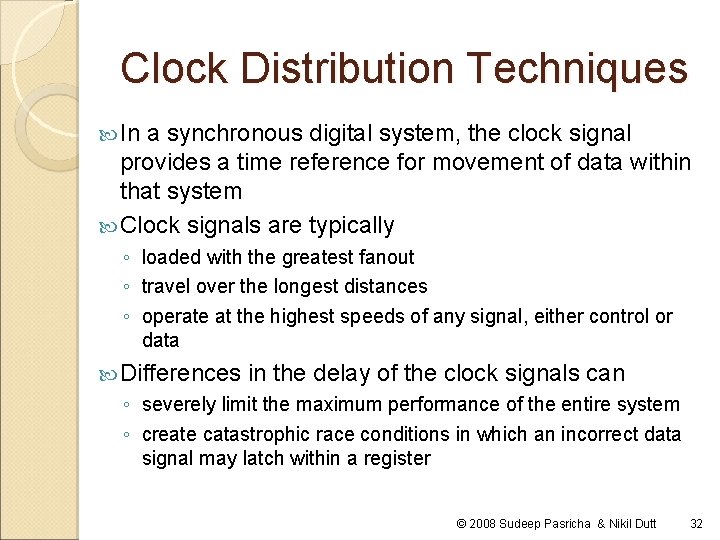 Clock Distribution Techniques

In a synchronous digital system, the clock signal provides a time reference for movement of data within that system

Clock signals are typically

◦ loaded with the greatest fanout
◦ travel over the longest distances
◦ operate at the highest speeds of any signal, either control or data

Differences in the delay of the clock signals can

◦ severely limit the maximum performance of the entire system
◦ create catastrophic race conditions in which an incorrect data signal may latch within a register

© 2008 Sudeep Pasricha & Nikil Dutt 32